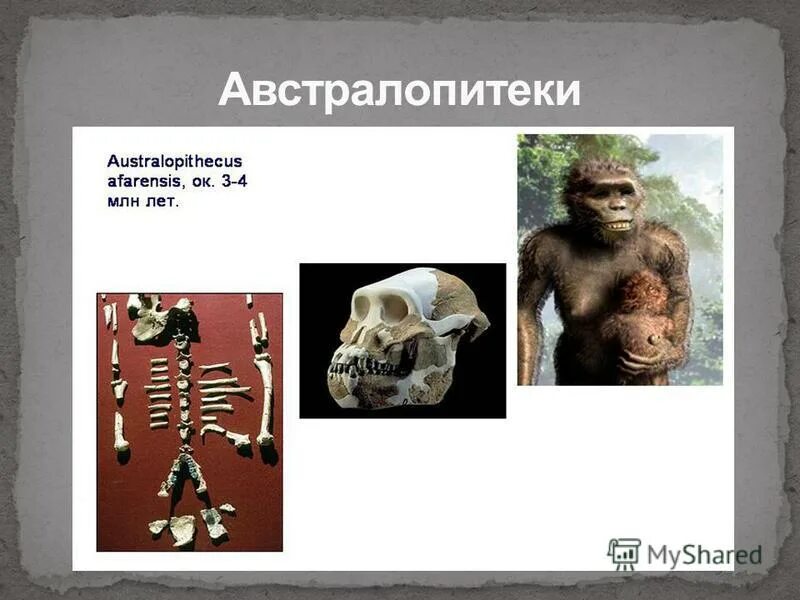 Австралопитеки

Australopithecus afarensis, ок. 3-4 млн лет.

MyShared